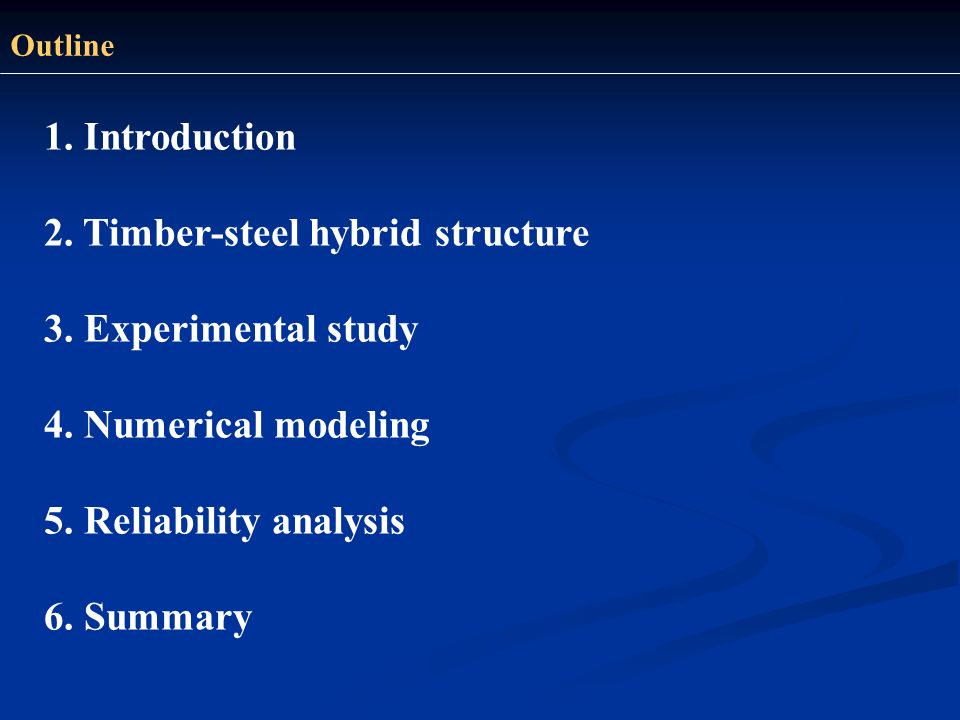 Outline

1. Introduction

2. Timber-steel hybrid structure

3. Experimental study

4. Numerical modeling

5. Reliability analysis

6. Summary